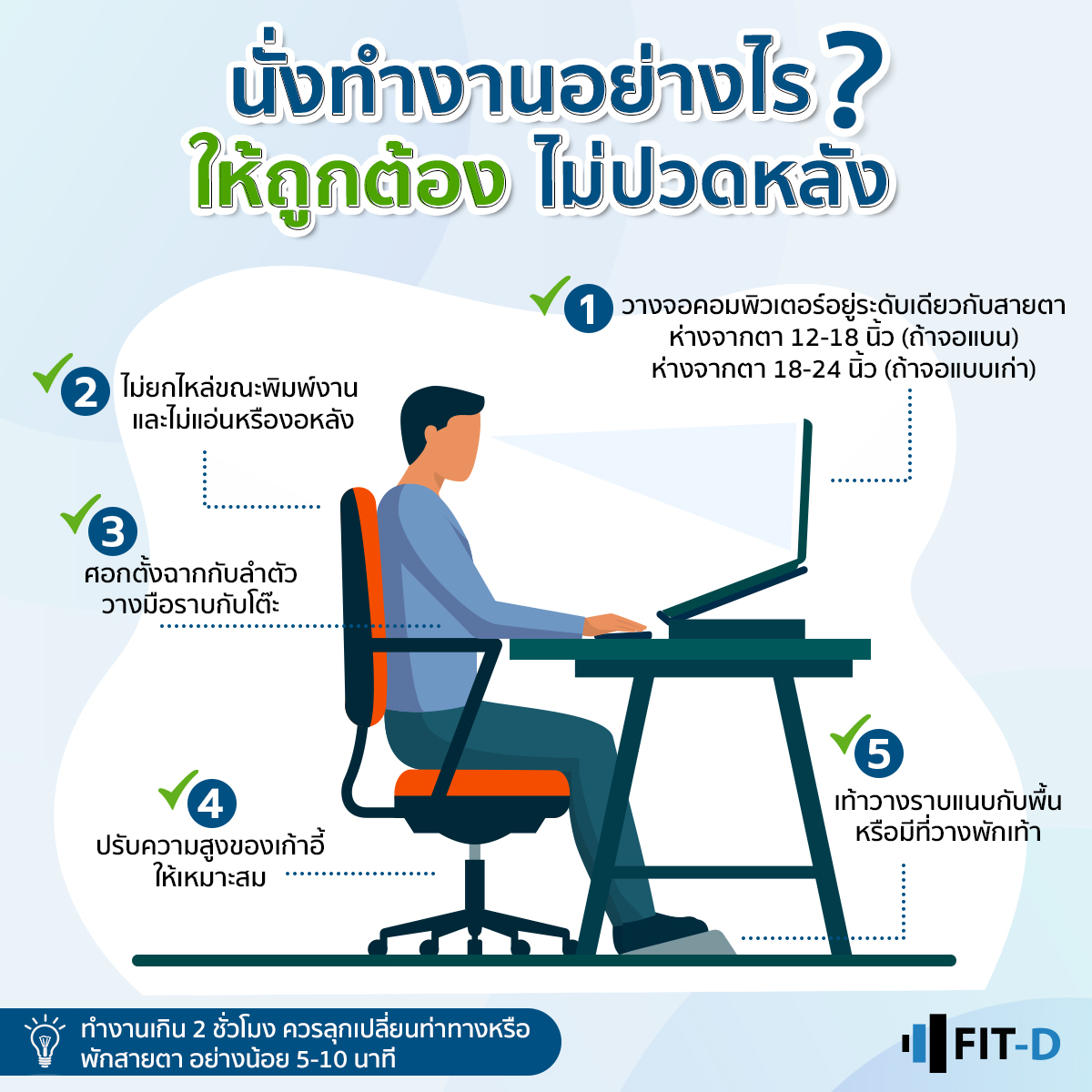 นั่งทำงานอย่างไร ?
ให้ถูกต้อง ไม่ปวดหลัง

1 วางจอคอมพิวเตอร์อยู่ระดับเดียวกับสายตา ห่างจากตา 12-18 นิ้ว (ถ้าจอแบน) ห่างจากตา 18-24 นิ้ว (ถ้าจอแบบเก่า)

2 ไม่ยกไหล่ขณะพิมพ์งาน และไม่แอ่นหรืองอหลัง

3 ศอกตั้งฉากกับลำตัว วางมือราบกับโต๊ะ

4 ปรับความสูงของเก้าอี้ ให้เหมาะสม

5 เท้าวางราบแนบกับพื้น หรือมีที่วางพักเท้า

ทำงานเกิน 2 ชั่วโมง ควรลุกเปลี่ยนท่าทางหรือ พักสายตา อย่างน้อย 5-10 นาที

FIT-D